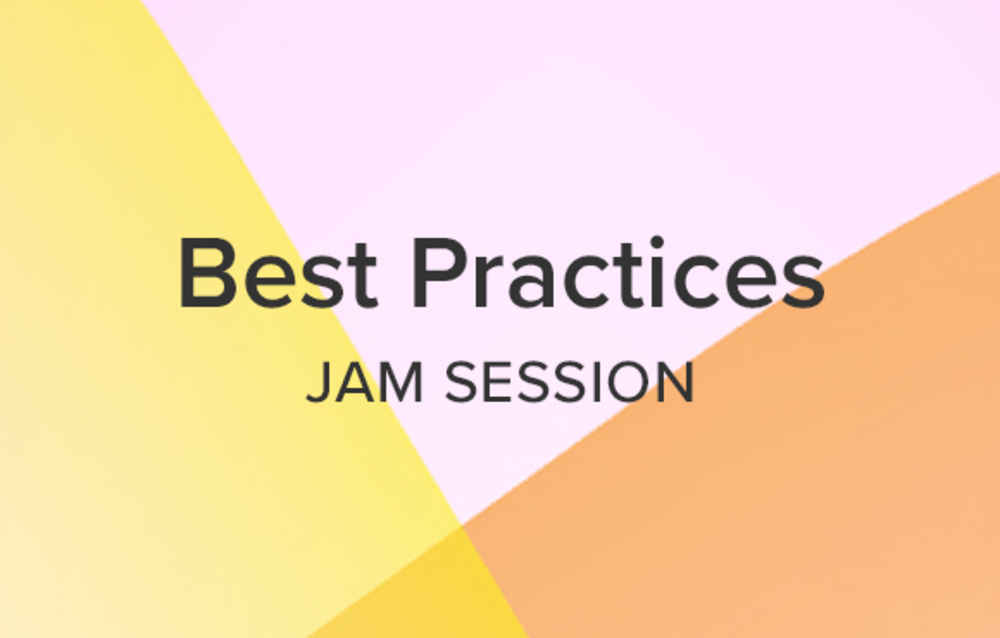 Best Practices
JAM SESSION